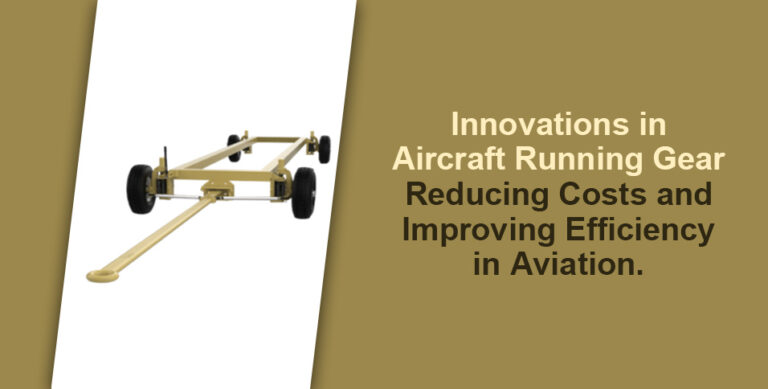 Innovations in Aircraft Running Gear Reducing Costs and Improving Efficiency in Aviation.